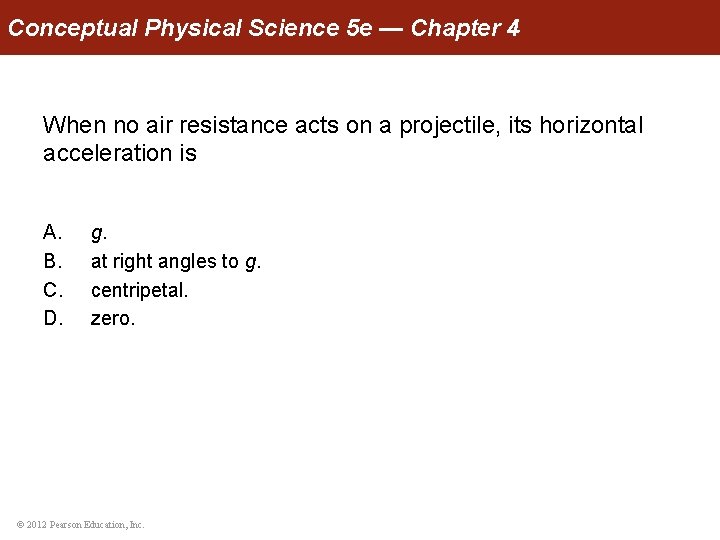 Conceptual Physical Science 5e — Chapter 4

When no air resistance acts on a projectile, its horizontal acceleration is

A. $g$.
B. at right angles to $g$.
C. centripetal.
D. zero.

© 2012 Pearson Education, Inc.